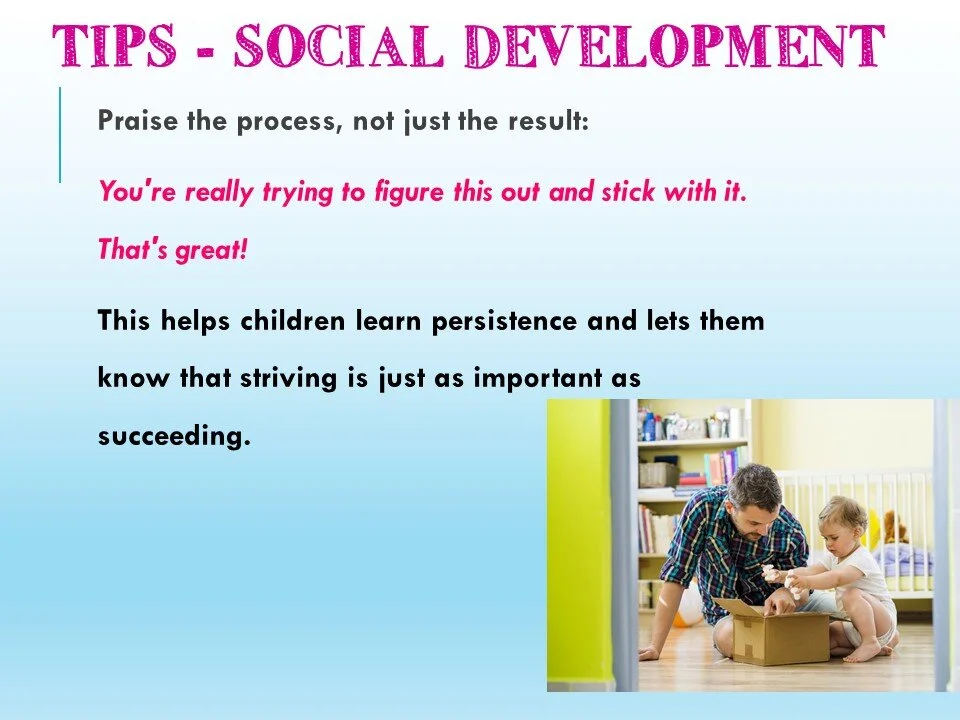 TIPS - SOCIAL DEVELOPMENT

Praise the process, not just the result:

You're really trying to figure this out and stick with it. That's great!

This helps children learn persistence and lets them know that striving is just as important as succeeding.